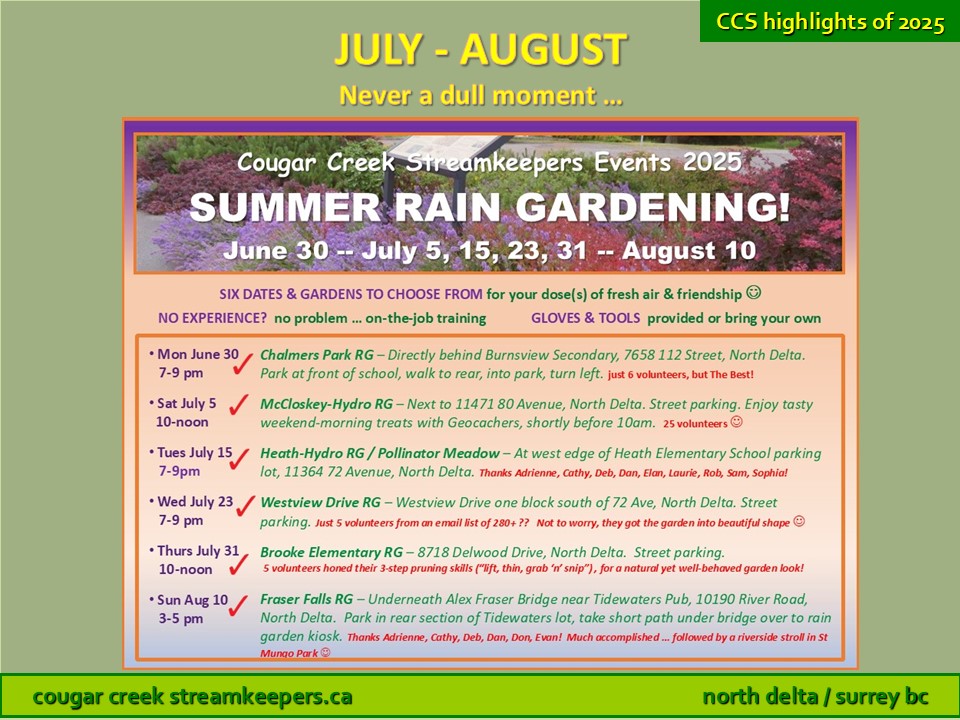 CCS highlights of 2025

JULY - AUGUST

Never a dull moment …

Cougar Creek Streamkeepers Events 2025

SUMMER RAIN GARDENING!

June 30 -- July 5, 15, 23, 31 -- August 10

SIX DATES & GARDENS TO CHOOSE FROM for your dose(s) of fresh air & friendship ☺

NO EXPERIENCE? no problem … on-the-job training GLOVES & TOOLS provided or bring your own

• Mon June 30 7-9 pm ✓ Chalmers Park RG – Directly behind Burnsview Secondary, 7658 112 Street, North Delta. Park at front of school, walk to rear, into park, turn left. just 6 volunteers, but The Best!

• Sat July 5 10-noon ✓ McCloskey-Hydro RG – Next to 11471 80 Avenue, North Delta. Street parking. Enjoy tasty weekend-morning treats with Geocachers, shortly before 10am. 25 volunteers ☺

• Tues July 15 7-9pm ✓ Heath-Hydro RG / Pollinator Meadow – At west edge of Heath Elementary School parking lot, 11364 72 Avenue, North Delta. Thanks Adrienne, Cathy, Deb, Dan, Elan, Laurie, Rob, Sam, Sophia!

• Wed July 23 7-9 pm ✓ Westview Drive RG – Westview Drive one block south of 72 Ave, North Delta. Street parking. Just 5 volunteers from an email list of 280+ ?? Not to worry, they got the garden into beautiful shape ☺

• Thurs July 31 10-noon ✓ Brooke Elementary RG – 8718 Delwood Drive, North Delta. Street parking. 5 volunteers honed their 3-step pruning skills ("lift, thin, grab 'n' snip"), for a natural yet well-behaved garden look!

• Sun Aug 10 3-5 pm ✓ Fraser Falls RG – Underneath Alex Fraser Bridge near Tidewaters Pub, 10190 River Road, North Delta. Park in rear section of Tidewaters lot, take short path under bridge over to rain garden kiosk. Thanks Adrienne, Cathy, Deb, Dan, Don, Evan! Much accomplished … followed by a riverside stroll in St Mungo Park ☺

cougar creek streamkeepers.ca

north delta / surrey bc